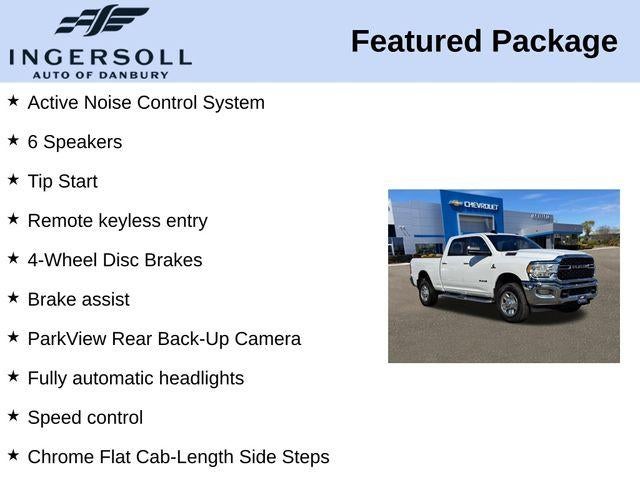 INGERSOLL
AUTO OF DANBURY

Featured Package

★ Active Noise Control System

★ 6 Speakers

★ Tip Start

★ Remote keyless entry

★ 4-Wheel Disc Brakes

★ Brake assist

★ ParkView Rear Back-Up Camera

★ Fully automatic headlights

★ Speed control

★ Chrome Flat Cab-Length Side Steps

CHEVROLET